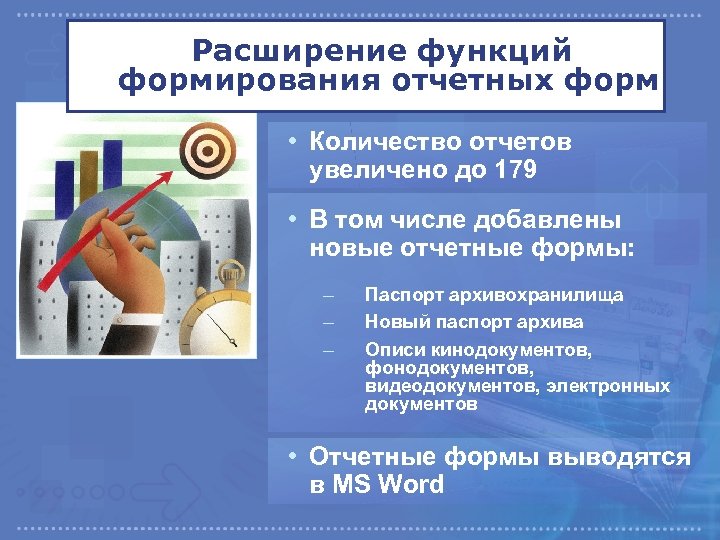 Расширение функций формирования отчетных форм

• Количество отчетов увеличено до 179

• В том числе добавлены новые отчетные формы:

– Паспорт архивохранилища
– Новый паспорт архива
– Описи кинодокументов, фонодокументов, видеодокументов, электронных документов

• Отчетные формы выводятся в MS Word